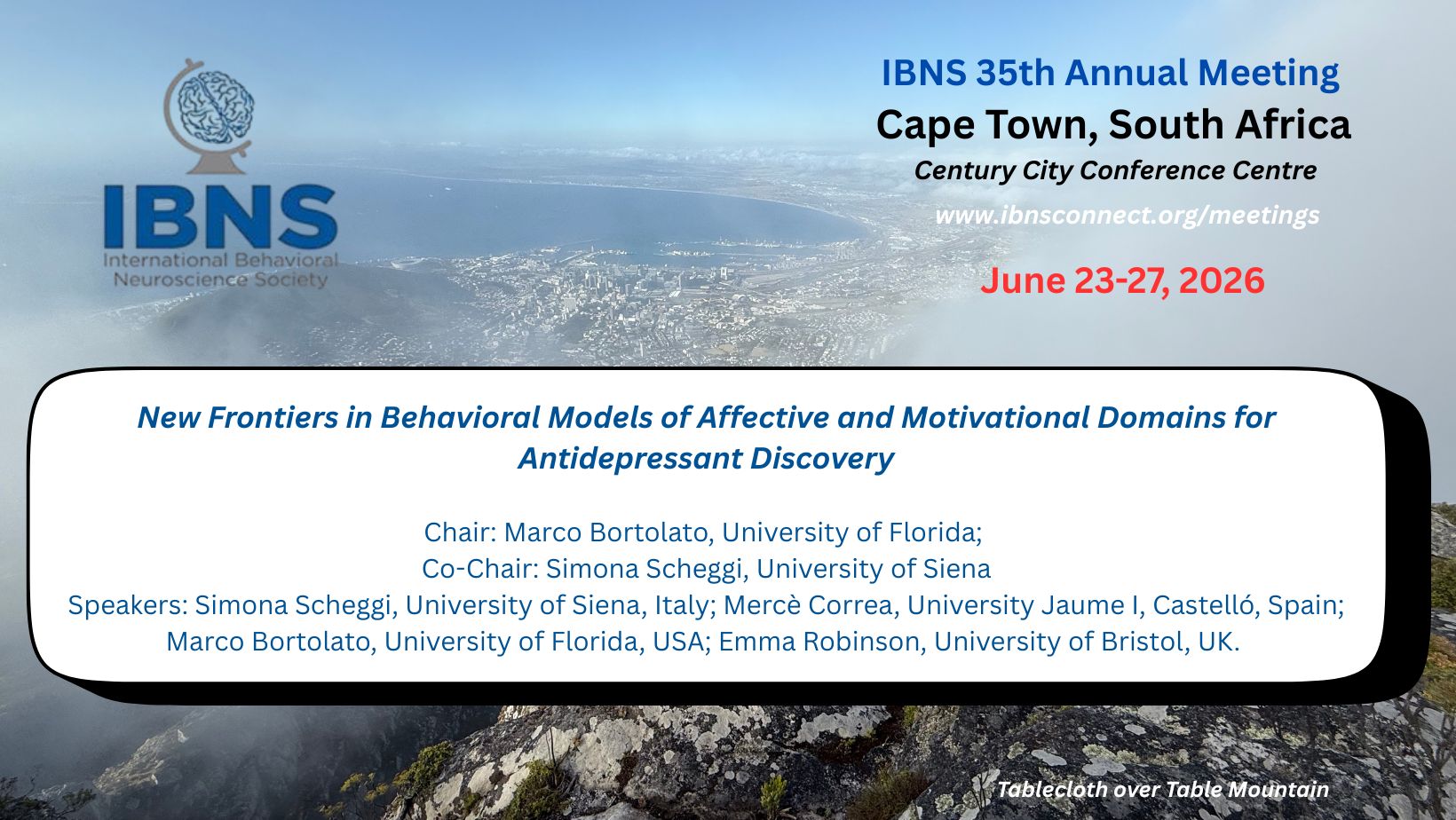 IBNS
International Behavioral Neuroscience Society

IBNS 35th Annual Meeting
Cape Town, South Africa
Century City Conference Centre
www.ibnsconnect.org/meetings
June 23-27, 2026

New Frontiers in Behavioral Models of Affective and Motivational Domains for Antidepressant Discovery

Chair: Marco Bortolato, University of Florida;
Co-Chair: Simona Scheggi, University of Siena
Speakers: Simona Scheggi, University of Siena, Italy; Mercè Correa, University Jaume I, Castelló, Spain; Marco Bortolato, University of Florida, USA; Emma Robinson, University of Bristol, UK.

Tablecloth over Table Mountain